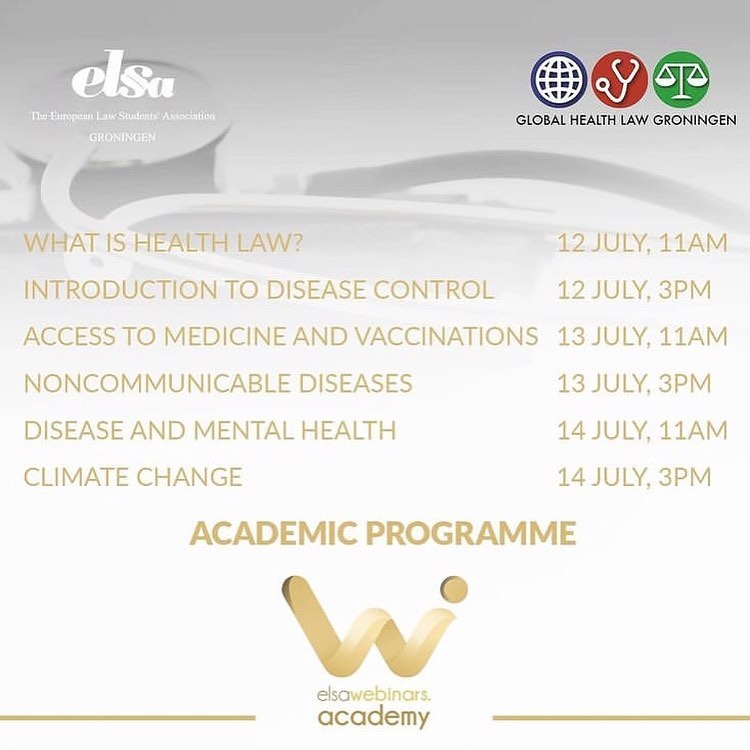 elsa
The European Law Students' Association
GRONINGEN

GLOBAL HEALTH LAW GRONINGEN

| | |
|---|---|
| WHAT IS HEALTH LAW? | 12 JULY, 11AM |
| INTRODUCTION TO DISEASE CONTROL | 12 JULY, 3PM |
| ACCESS TO MEDICINE AND VACCINATIONS | 13 JULY, 11AM |
| NONCOMMUNICABLE DISEASES | 13 JULY, 3PM |
| DISEASE AND MENTAL HEALTH | 14 JULY, 11AM |
| CLIMATE CHANGE | 14 JULY, 3PM |

ACADEMIC PROGRAMME

elsawebinars. academy